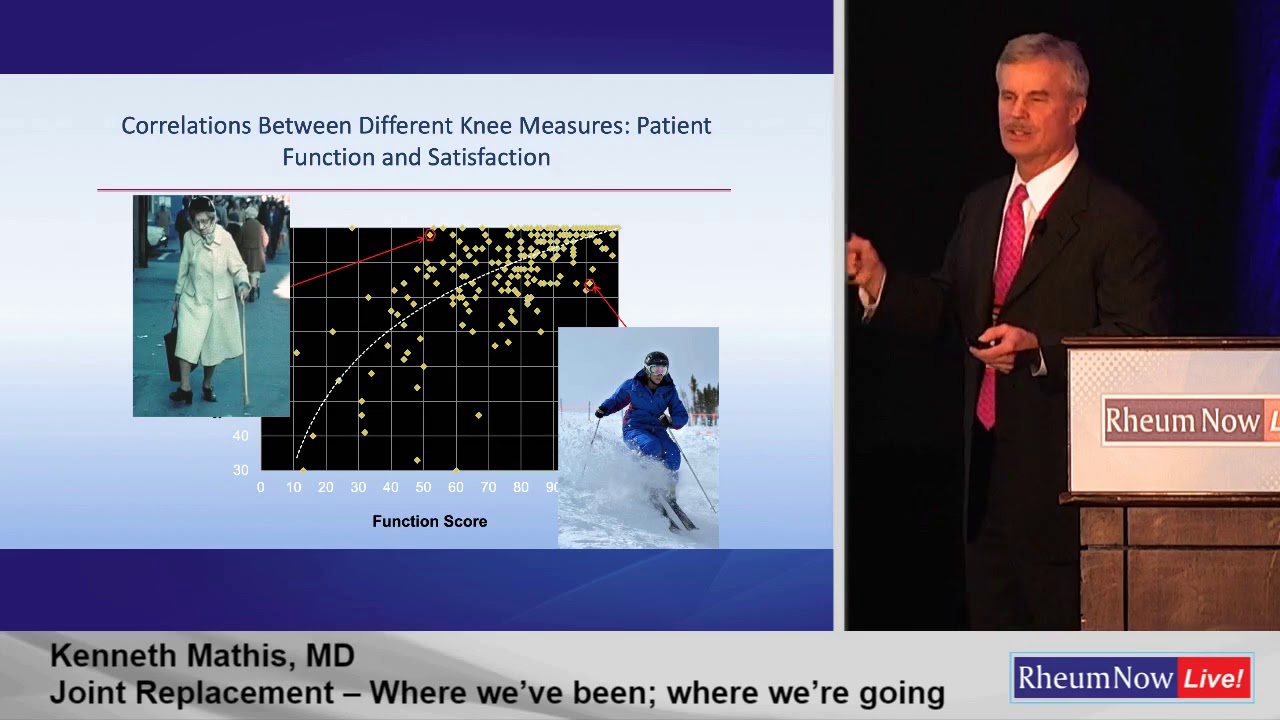 Correlations Between Different Knee Measures: Patient Function and Satisfaction

40
30
0 10 20 30 40 50 60 70 80 90

Function Score

Rheum Now L

Kenneth Mathis, MD
Joint Replacement – Where we've been; where we're going

RheumNow Live!